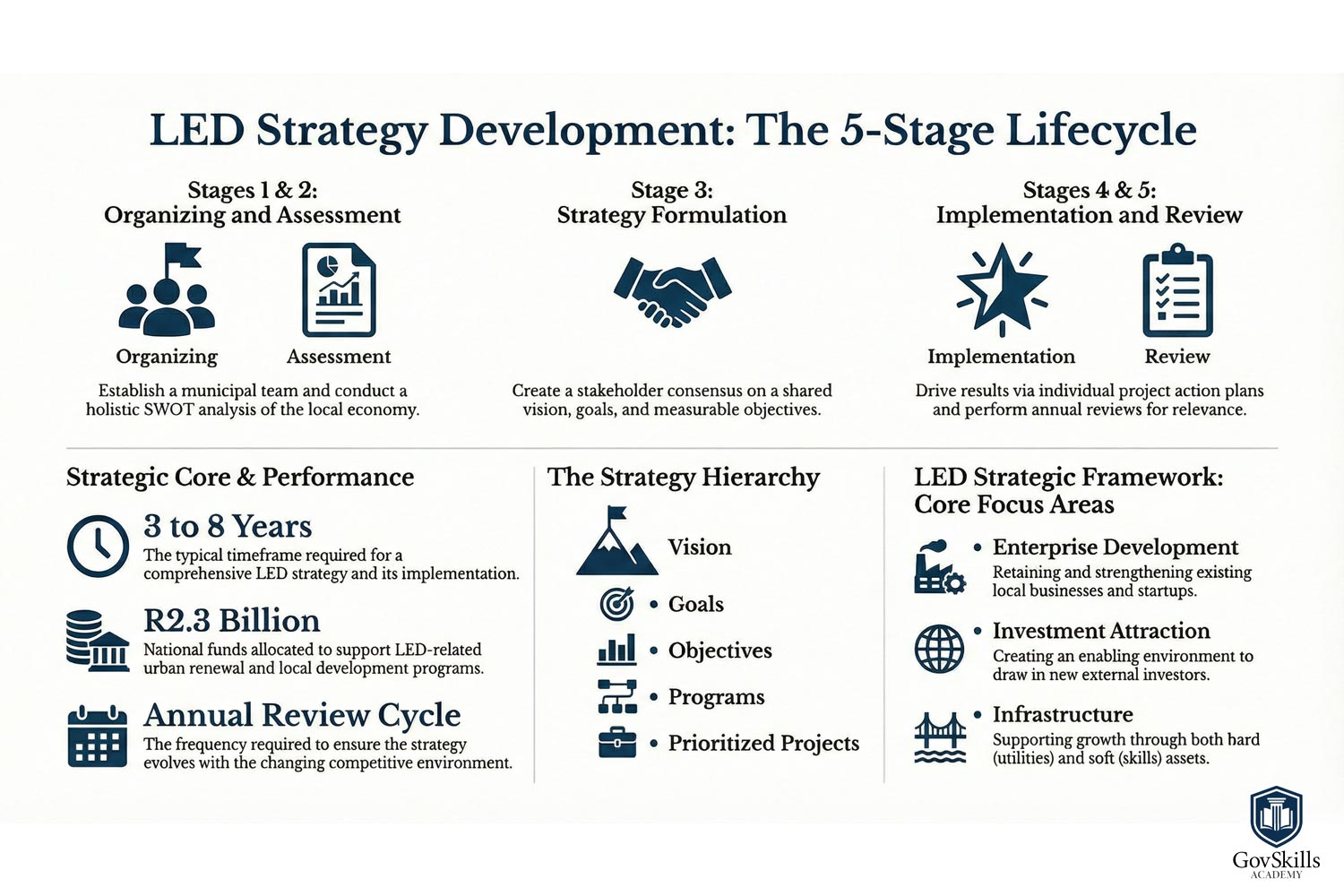 LED Strategy Development: The 5-Stage Lifecycle

Stages 1 & 2:
Organizing and Assessment

Organizing

Assessment

Establish a municipal team and conduct a holistic SWOT analysis of the local economy.

Stage 3:
Strategy Formulation

Create a stakeholder consensus on a shared vision, goals, and measurable objectives.

Stages 4 & 5:
Implementation and Review

Implementation

Review

Drive results via individual project action plans and perform annual reviews for relevance.

Strategic Core & Performance

3 to 8 Years
The typical timeframe required for a comprehensive LED strategy and its implementation.

R2.3 Billion
National funds allocated to support LED-related urban renewal and local development programs.

Annual Review Cycle
The frequency required to ensure the strategy evolves with the changing competitive environment.

The Strategy Hierarchy

Vision
• Goals
• Objectives
• Programs
• Prioritized Projects

LED Strategic Framework: Core Focus Areas

• Enterprise Development
Retaining and strengthening existing local businesses and startups.

• Investment Attraction
Creating an enabling environment to draw in new external investors.

• Infrastructure
Supporting growth through both hard (utilities) and soft (skills) assets.

GovSkills
ACADEMY